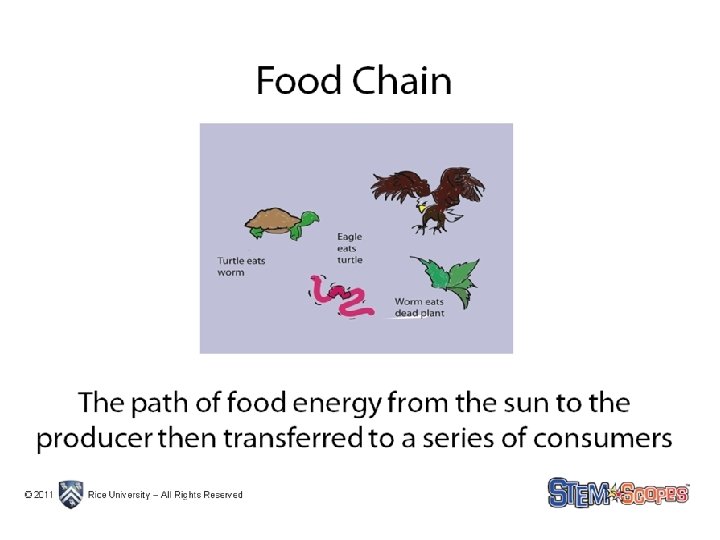 Food Chain

Turtle eats worm

Eagle eats turtle

Worm eats dead plant

The path of food energy from the sun to the producer then transferred to a series of consumers

© 2011 Rice University – All Rights Reserved

STEM SCOPES